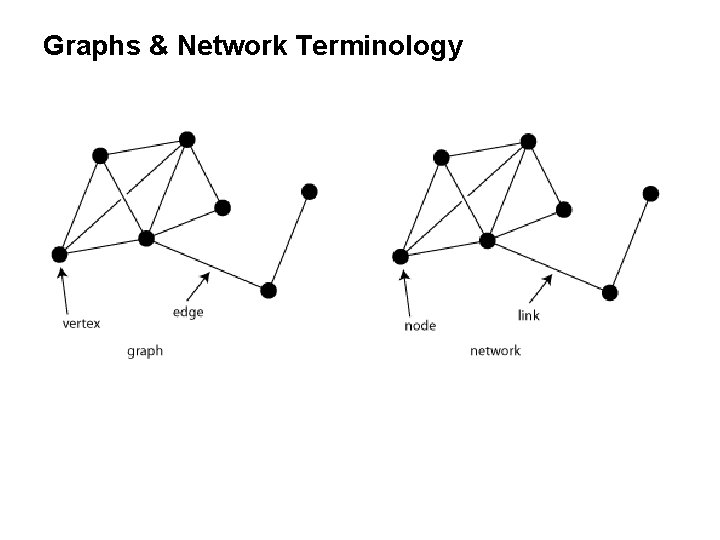 Graphs & Network Terminology

vertex

edge

graph

node

link

network